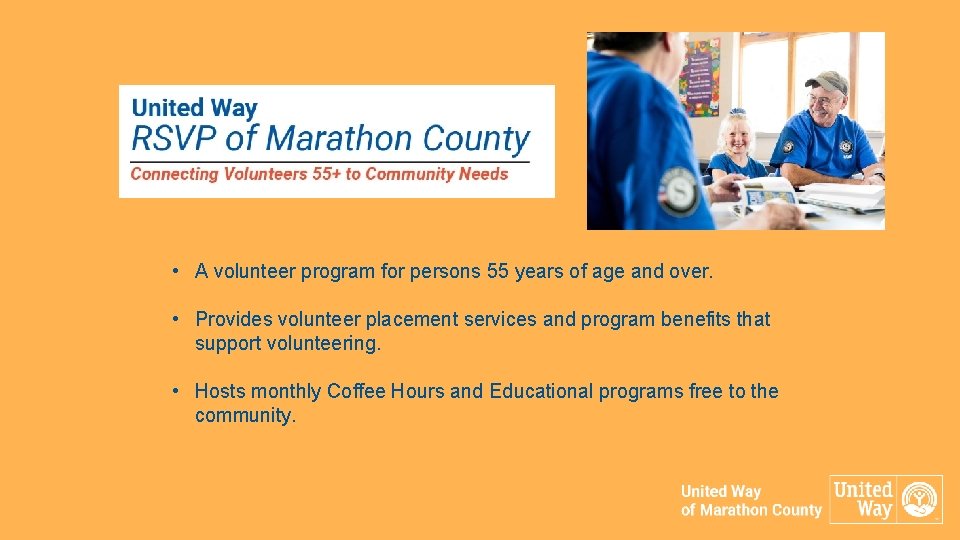 United Way
RSVP of Marathon County
Connecting Volunteers 55+ to Community Needs

• A volunteer program for persons 55 years of age and over.

• Provides volunteer placement services and program benefits that support volunteering.

• Hosts monthly Coffee Hours and Educational programs free to the community.

United Way
of Marathon County

United Way